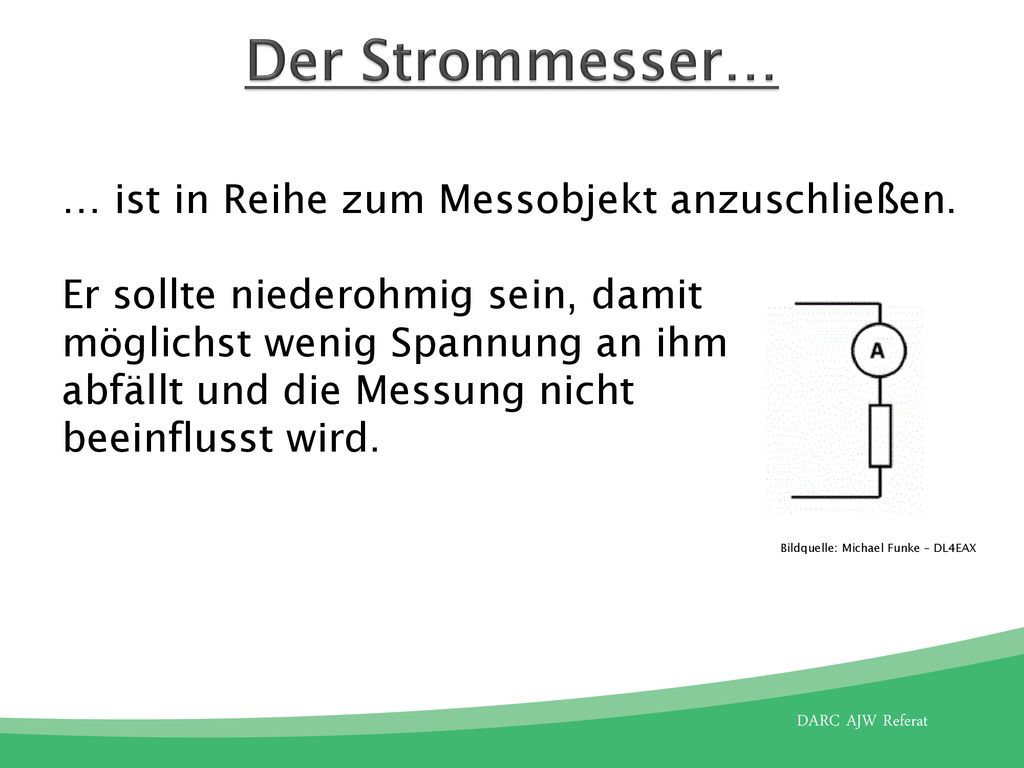 Der Strommesser…

… ist in Reihe zum Messobjekt anzuschließen.

Er sollte niederohmig sein, damit möglichst wenig Spannung an ihm abfällt und die Messung nicht beeinflusst wird.

A

Bildquelle: Michael Funke – DL4EAX

DARC AJW Referat